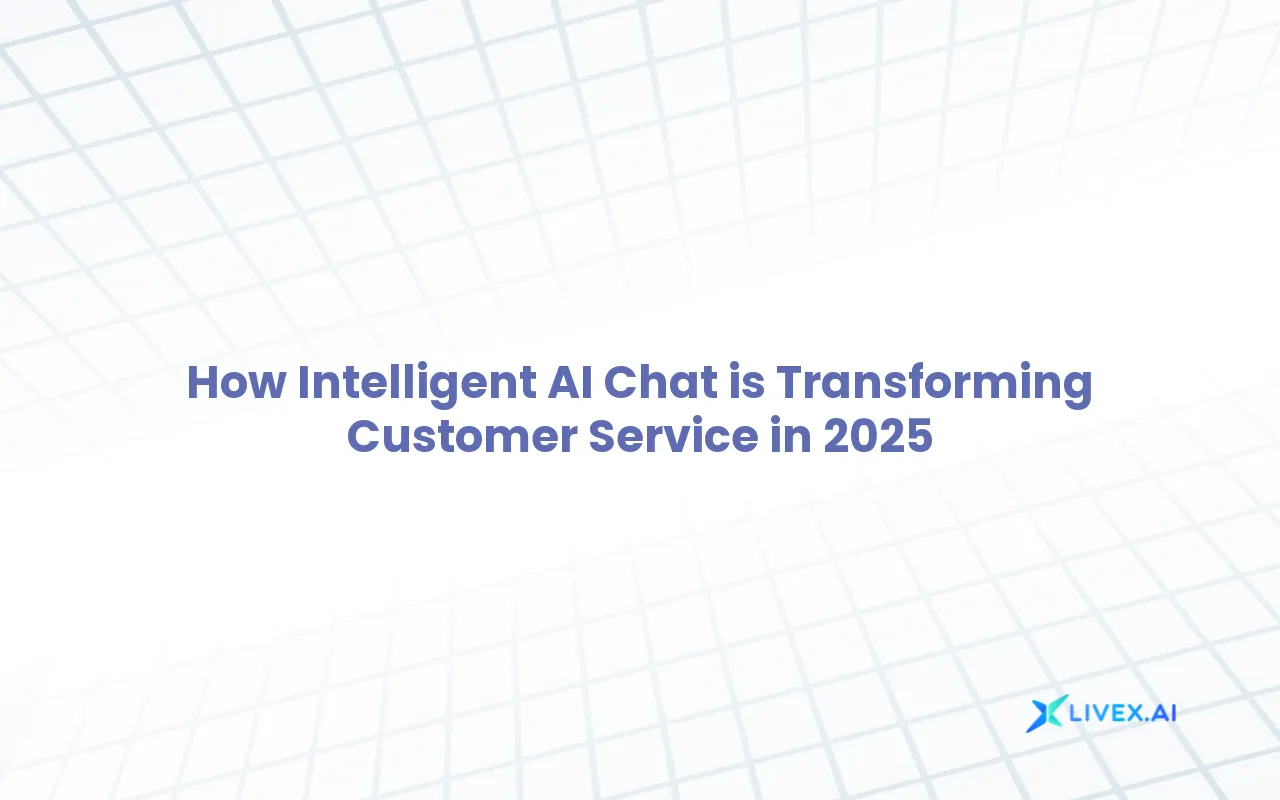 How Intelligent AI Chat is Transforming Customer Service in 2025

LIVEX.AI